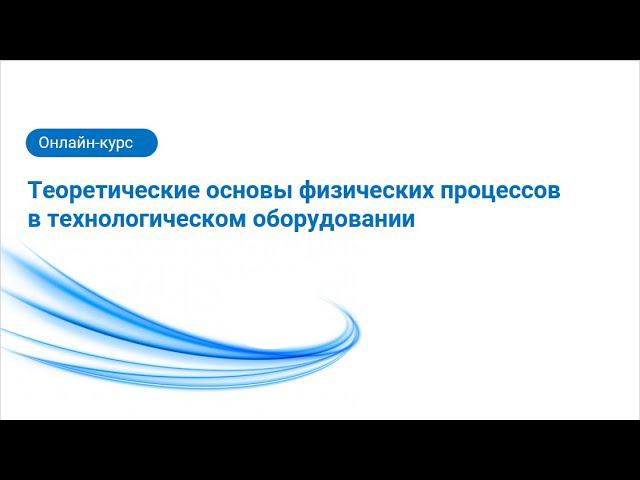 Онлайн-курс

Теоретические основы физических процессов в технологическом оборудовании